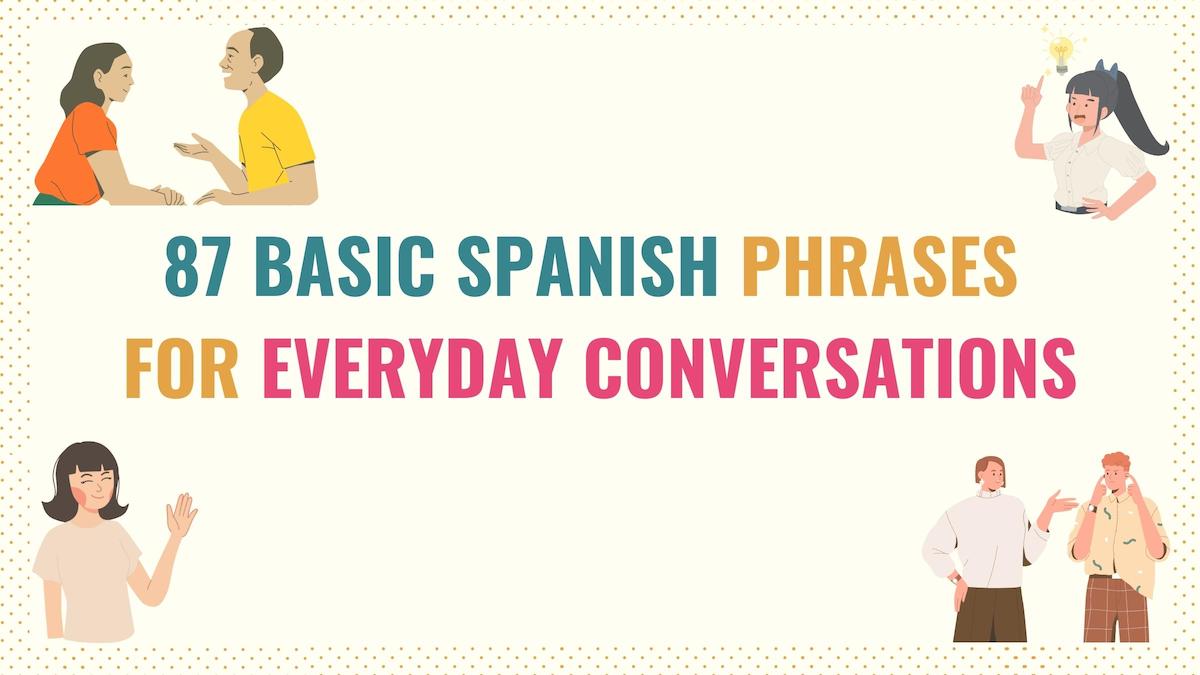 87 BASIC SPANISH PHRASES FOR EVERYDAY CONVERSATIONS